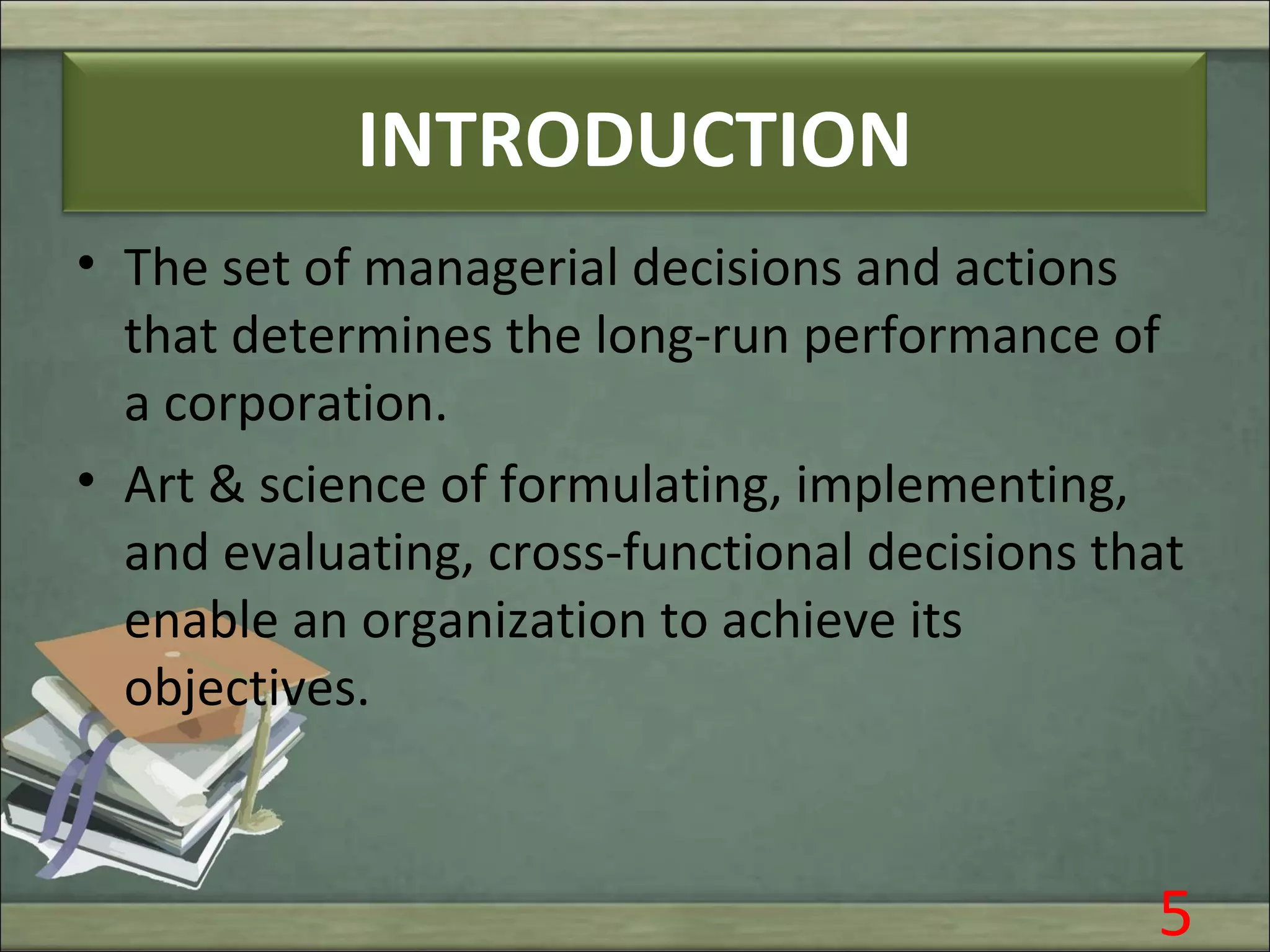 INTRODUCTION

• The set of managerial decisions and actions that determines the long-run performance of a corporation.

• Art & science of formulating, implementing, and evaluating, cross-functional decisions that enable an organization to achieve its objectives.

5